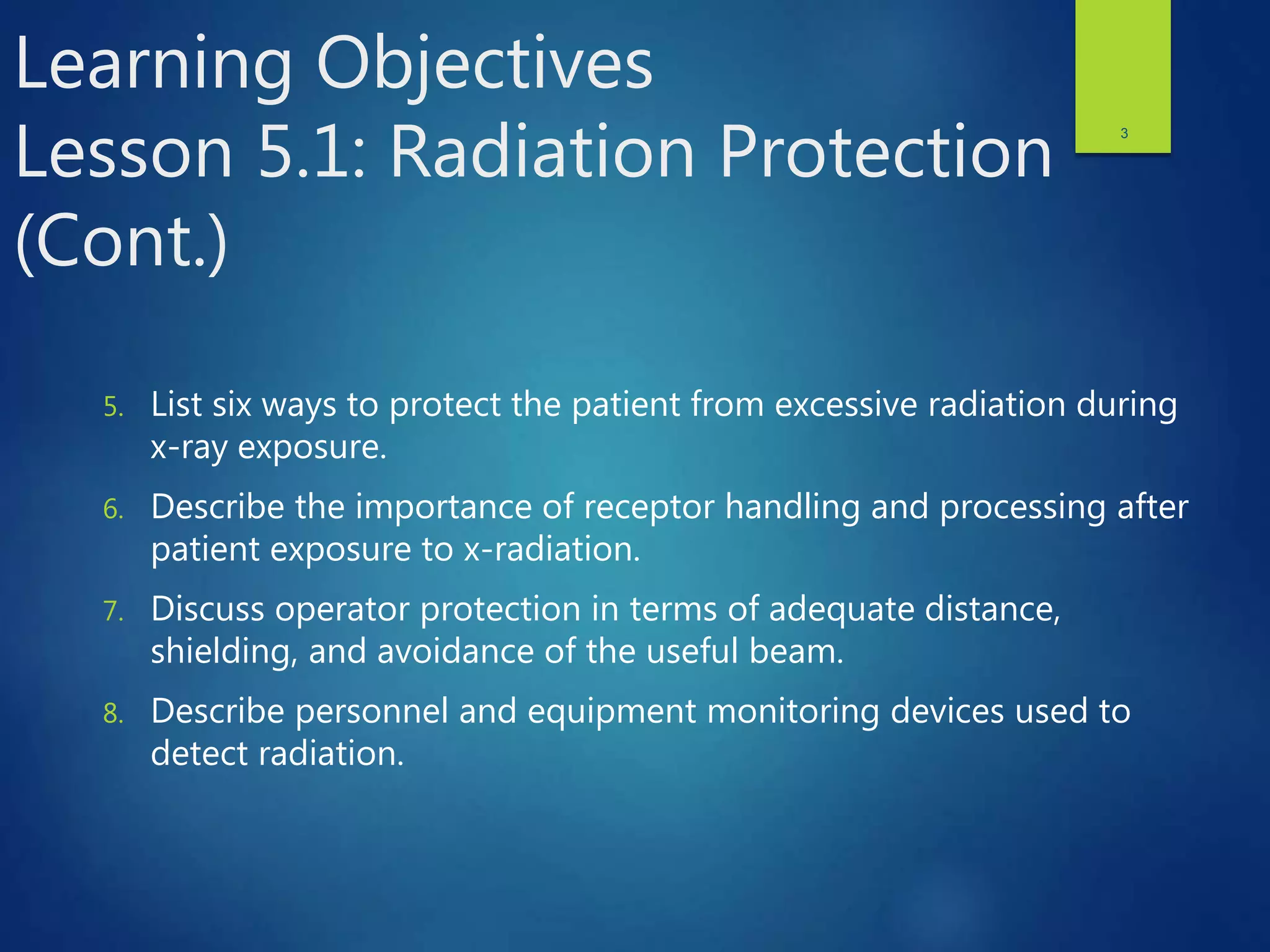 Learning Objectives
Lesson 5.1: Radiation Protection (Cont.)

3

5. List six ways to protect the patient from excessive radiation during x-ray exposure.
6. Describe the importance of receptor handling and processing after patient exposure to x-radiation.
7. Discuss operator protection in terms of adequate distance, shielding, and avoidance of the useful beam.
8. Describe personnel and equipment monitoring devices used to detect radiation.